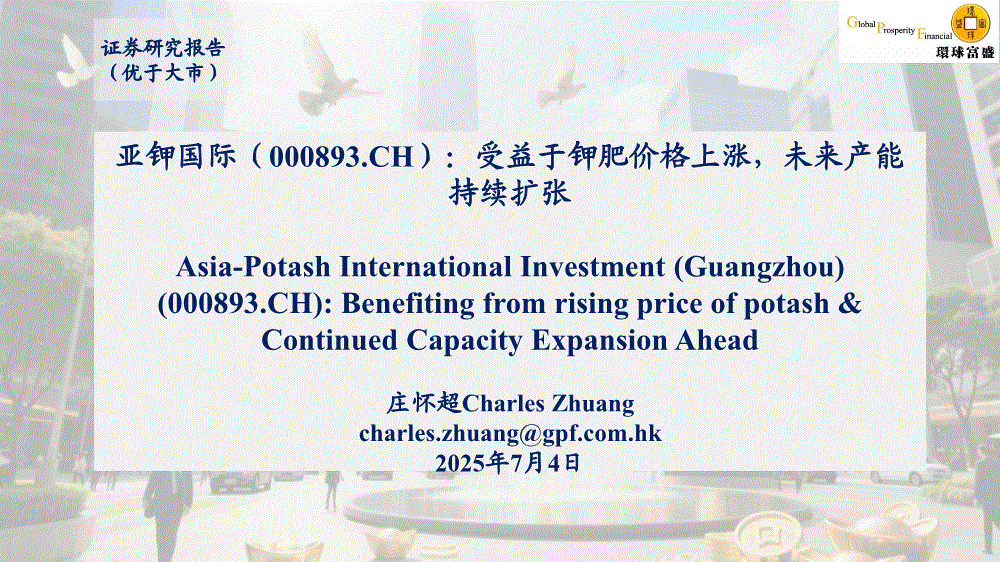 证券研究报告
（优于大市）

Global Prosperity Financial
環球富盛

亚钾国际（000893.CH）：受益于钾肥价格上涨，未来产能持续扩张

Asia-Potash International Investment (Guangzhou) (000893.CH): Benefiting from rising price of potash & Continued Capacity Expansion Ahead

庄怀超Charles Zhuang
charles.zhuang@gpf.com.hk
2025年7月4日